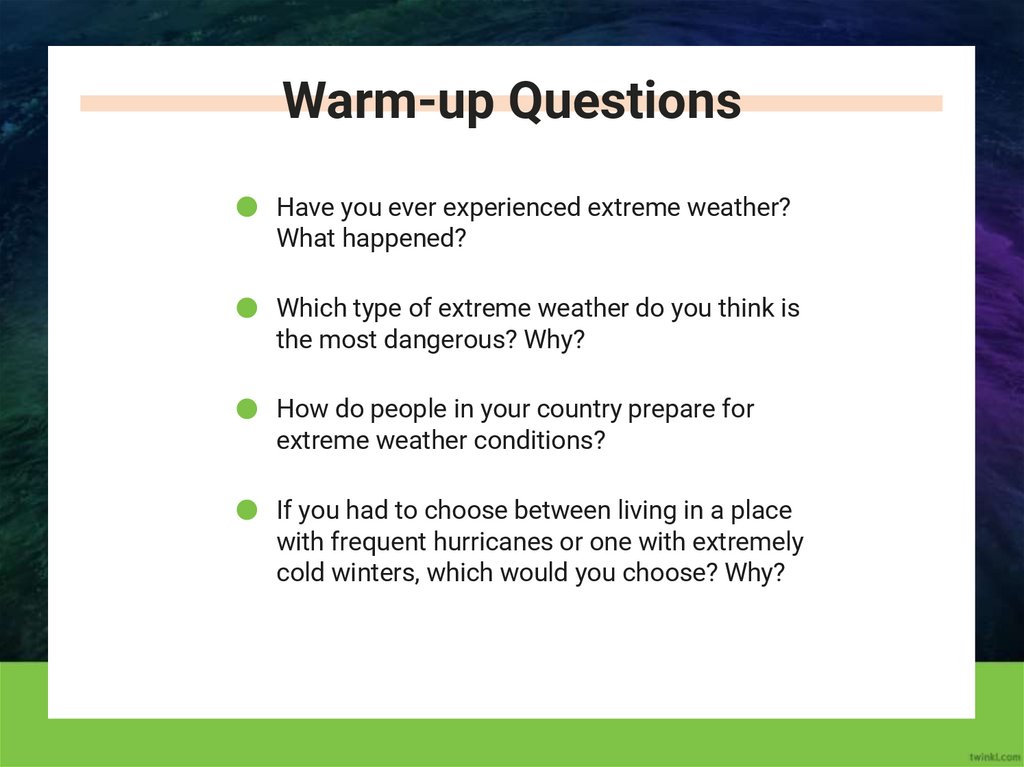 Warm-up Questions

Have you ever experienced extreme weather? What happened?

Which type of extreme weather do you think is the most dangerous? Why?

How do people in your country prepare for extreme weather conditions?

If you had to choose between living in a place with frequent hurricanes or one with extremely cold winters, which would you choose? Why?

twinkl.com